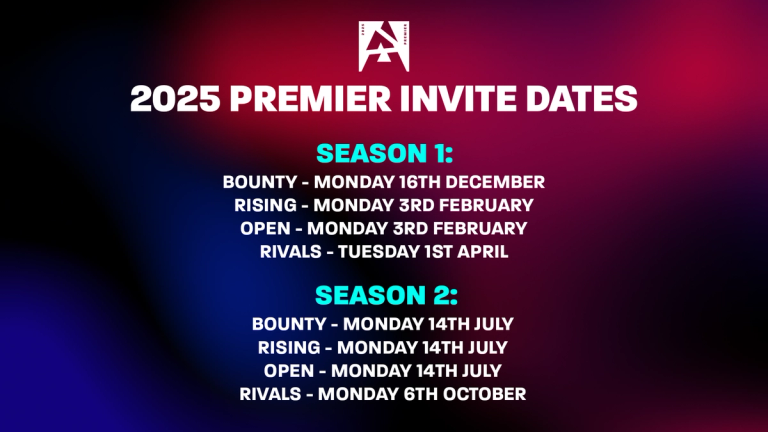 2025 PREMIER INVITE DATES

SEASON 1:
BOUNTY - MONDAY 16TH DECEMBER
RISING - MONDAY 3RD FEBRUARY
OPEN - MONDAY 3RD FEBRUARY
RIVALS - TUESDAY 1ST APRIL

SEASON 2:
BOUNTY - MONDAY 14TH JULY
RISING - MONDAY 14TH JULY
OPEN - MONDAY 14TH JULY
RIVALS - MONDAY 6TH OCTOBER